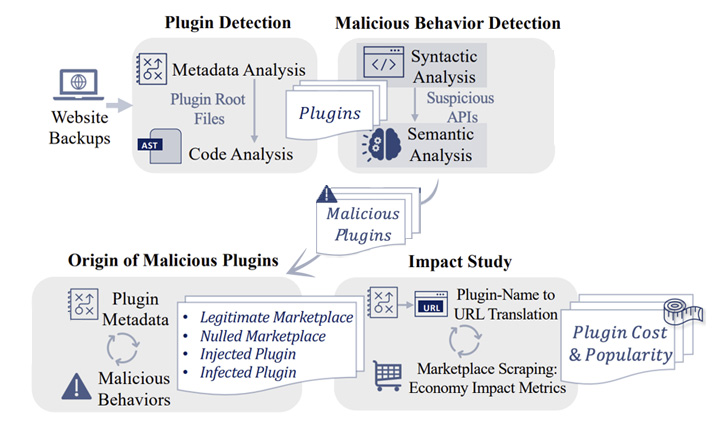 Plugin Detection

Malicious Behavior Detection

Website Backups

Metadata Analysis

Plugin Root Files

AST

Code Analysis

Plugins

Syntactic Analysis

Suspicious APIs

Semantic Analysis

Malicious Plugins

Origin of Malicious Plugins

Impact Study

Plugin Metadata

Malicious Behaviors

• Legitimate Marketplace
• Nulled Marketplace
• Injected Plugin
• Infected Plugin

URL

Plugin-Name to URL Translation

Marketplace Scraping: Economy Impact Metrics

Plugin Cost & Popularity